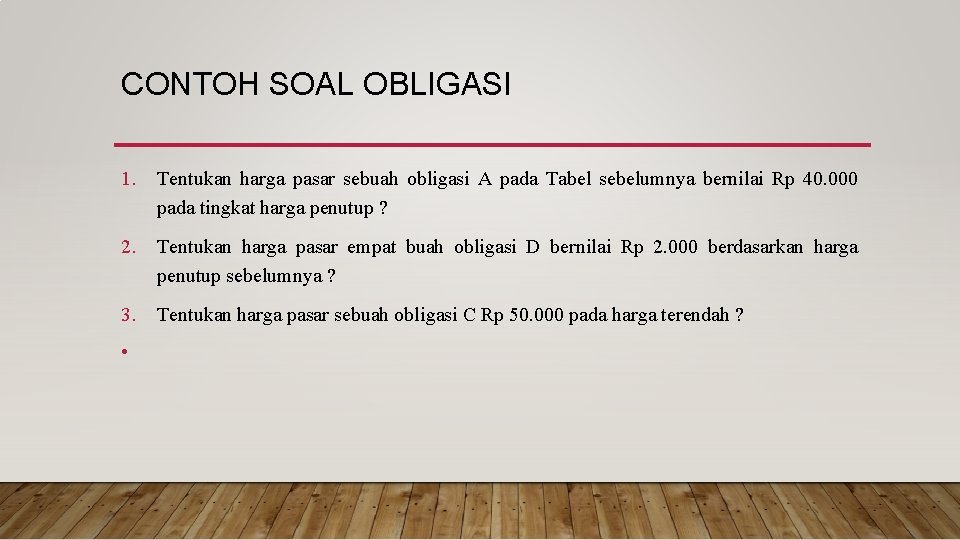 CONTOH SOAL OBLIGASI

1. Tentukan harga pasar sebuah obligasi A pada Tabel sebelumnya bernilai Rp 40.000 pada tingkat harga penutup ?

2. Tentukan harga pasar empat buah obligasi D bernilai Rp 2.000 berdasarkan harga penutup sebelumnya ?

3. Tentukan harga pasar sebuah obligasi C Rp 50.000 pada harga terendah ?

•